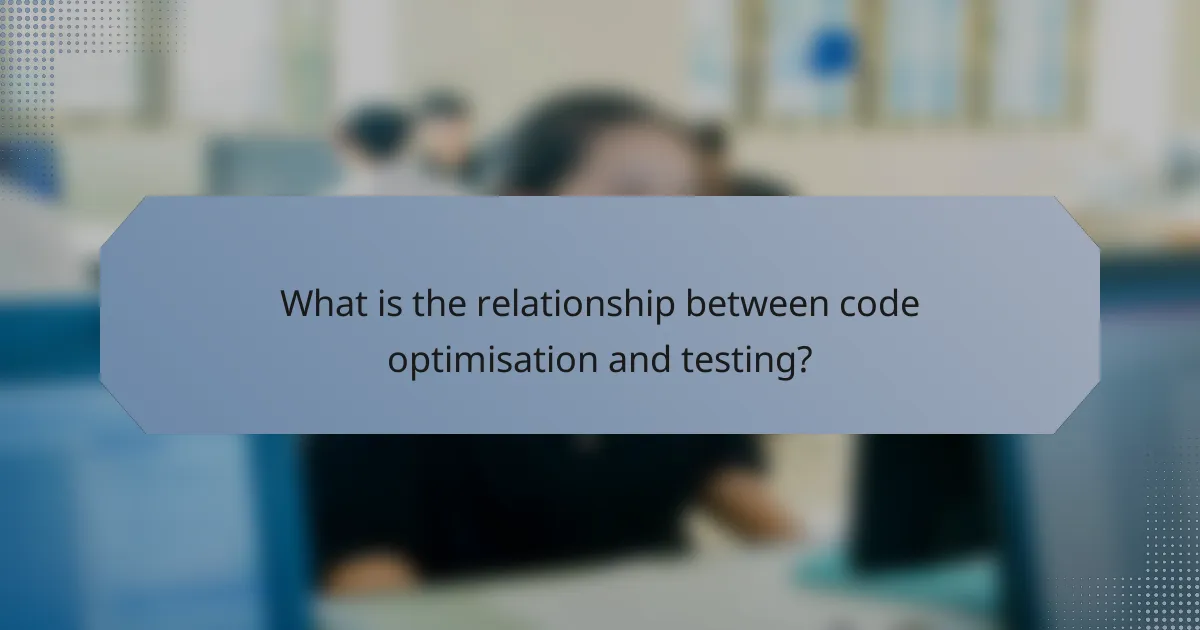 What is the relationship between code optimisation and testing?